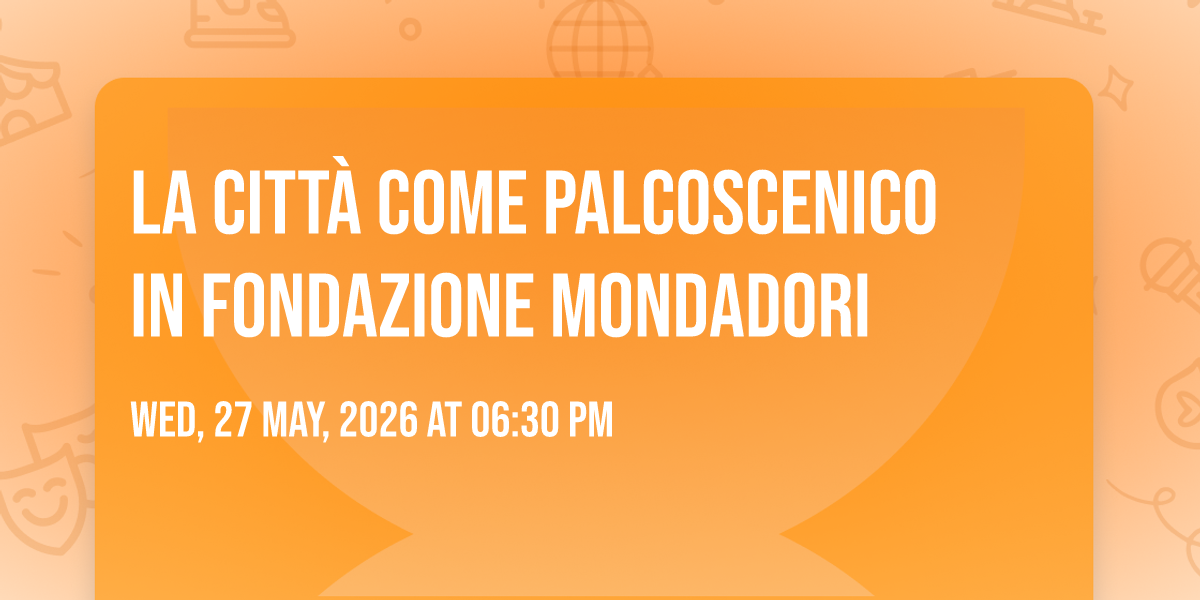 LA CITTÀ COME PALCOSCENICO IN FONDAZIONE MONDADORI

WED, 27 MAY, 2026 AT 06:30 PM